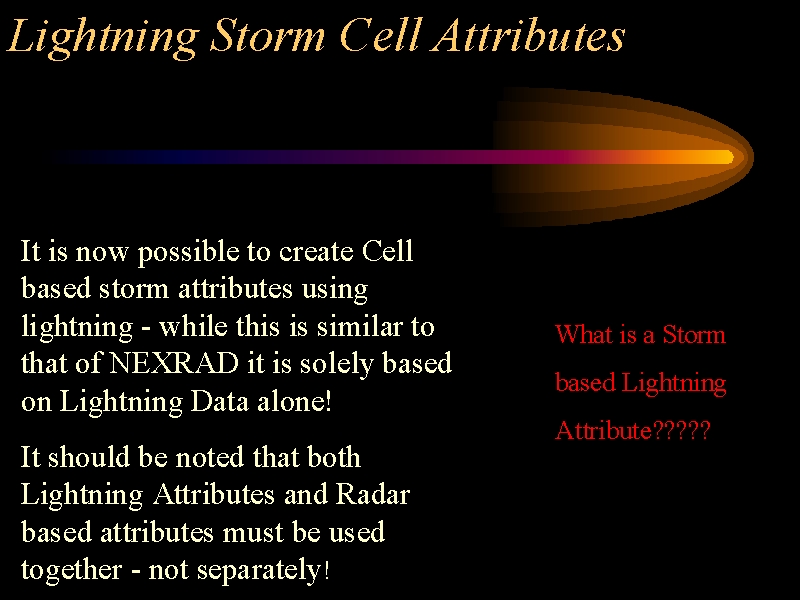 Lightning Storm Cell Attributes

It is now possible to create Cell based storm attributes using lightning - while this is similar to that of NEXRAD it is solely based on Lightning Data alone!

It should be noted that both Lightning Attributes and Radar based attributes must be used together - not separately!

What is a Storm based Lightning Attribute?????